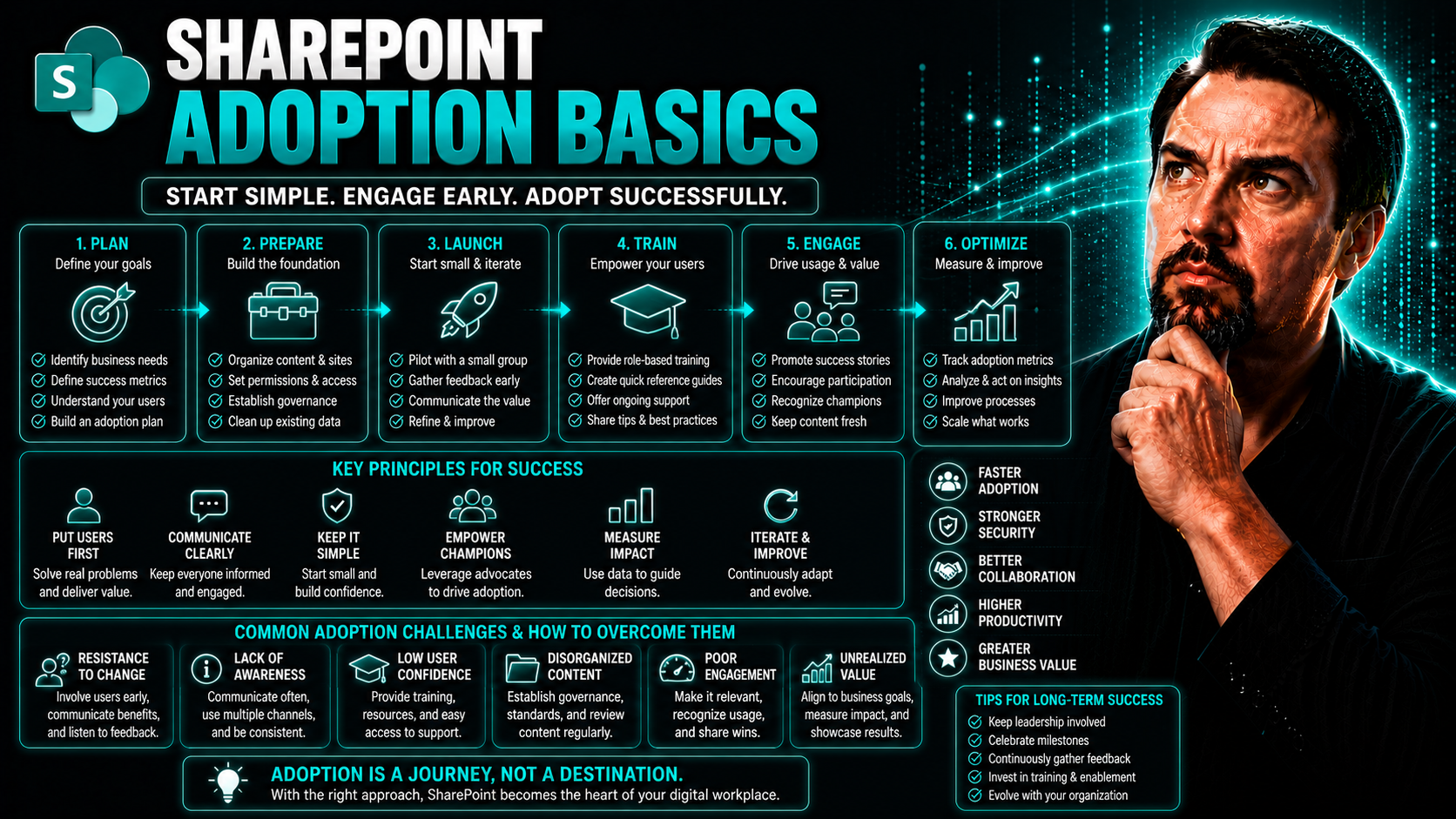 S

SHAREPOINT ADOPTION BASICS

START SIMPLE. ENGAGE EARLY. ADOPT SUCCESSFULLY.

1. PLAN
Define your goals
Identify business needs
Define success metrics
Understand your users
Build an adoption plan

2. PREPARE
Build the foundation
Organize content & sites
Set permissions & access
Establish governance
Clean up existing data

3. LAUNCH
Start small & iterate
Pilot with a small group
Gather feedback early
Communicate the value
Refine & improve

4. TRAIN
Empower your users
Provide role-based training
Create quick reference guides
Offer ongoing support
Share tips & best practices

5. ENGAGE
Drive usage & value
Promote success stories
Encourage participation
Recognize champions
Keep content fresh

6. OPTIMIZE
Measure & improve
Track adoption metrics
Analyze & act on insights
Improve processes
Scale what works

KEY PRINCIPLES FOR SUCCESS

PUT USERS FIRST
Solve real problems and deliver value.

COMMUNICATE CLEARLY
Keep everyone informed and engaged.

KEEP IT SIMPLE
Start small and build confidence.

EMPOWER CHAMPIONS
Leverage advocates to drive adoption.

MEASURE IMPACT
Use data to guide decisions.

ITERATE & IMPROVE
Continuously adapt and evolve.

FASTER ADOPTION
STRONGER SECURITY
BETTER COLLABORATION
HIGHER PRODUCTIVITY
GREATER BUSINESS VALUE

COMMON ADOPTION CHALLENGES & HOW TO OVERCOME THEM

RESISTANCE TO CHANGE
Involve users early, communicate benefits, and listen to feedback.

LACK OF AWARENESS
Communicate often, use multiple channels, and be consistent.

LOW USER CONFIDENCE
Provide training, resources, and easy access to support.

DISORGANIZED CONTENT
Establish governance, standards, and review content regularly.

POOR ENGAGEMENT
Make it relevant, recognize usage, and share wins.

UNREALIZED VALUE
Align to business goals, measure impact, and showcase results.

TIPS FOR LONG-TERM SUCCESS
Keep leadership involved
Celebrate milestones
Continuously gather feedback
Invest in training & enablement
Evolve with your organization

ADOPTION IS A JOURNEY, NOT A DESTINATION.
With the right approach, SharePoint becomes the heart of your digital workplace.